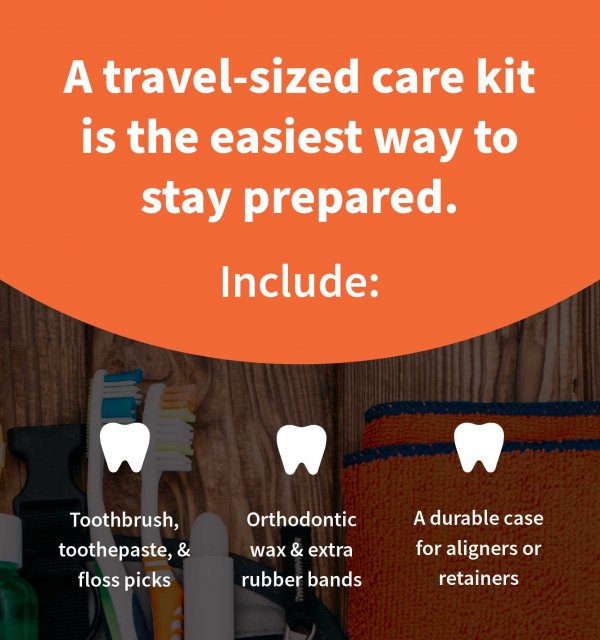 A travel-sized care kit is the easiest way to stay prepared.

Include:

Toothbrush, toothepaste, & floss picks

Orthodontic wax & extra rubber bands

A durable case for aligners or retainers